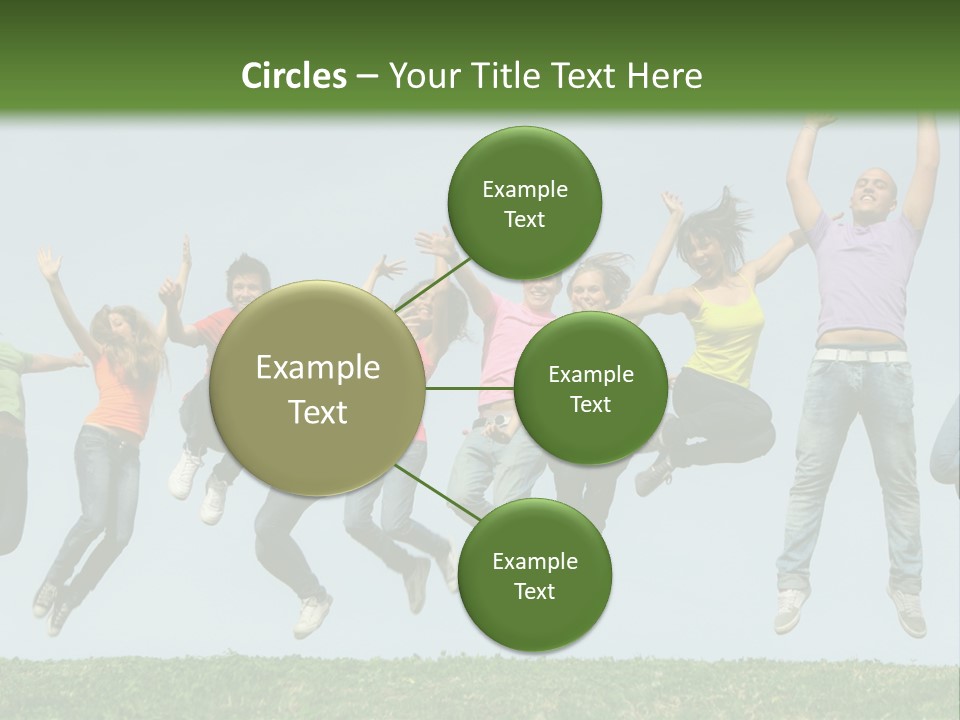 Circles – Your Title Text Here

Example Text

Example Text

Example Text

Example Text